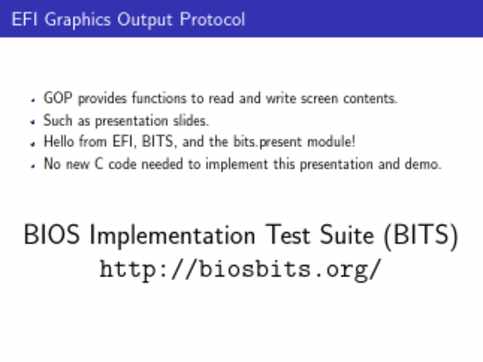 EFI Graphics Output Protocol

- GOP provides functions to read and write screen contents.
- Such as presentation slides.
- Hello from EFI, BITS, and the bits.present module!
- No new C code needed to implement this presentation and demo.

BIOS Implementation Test Suite (BITS)
http://biosbits.org/